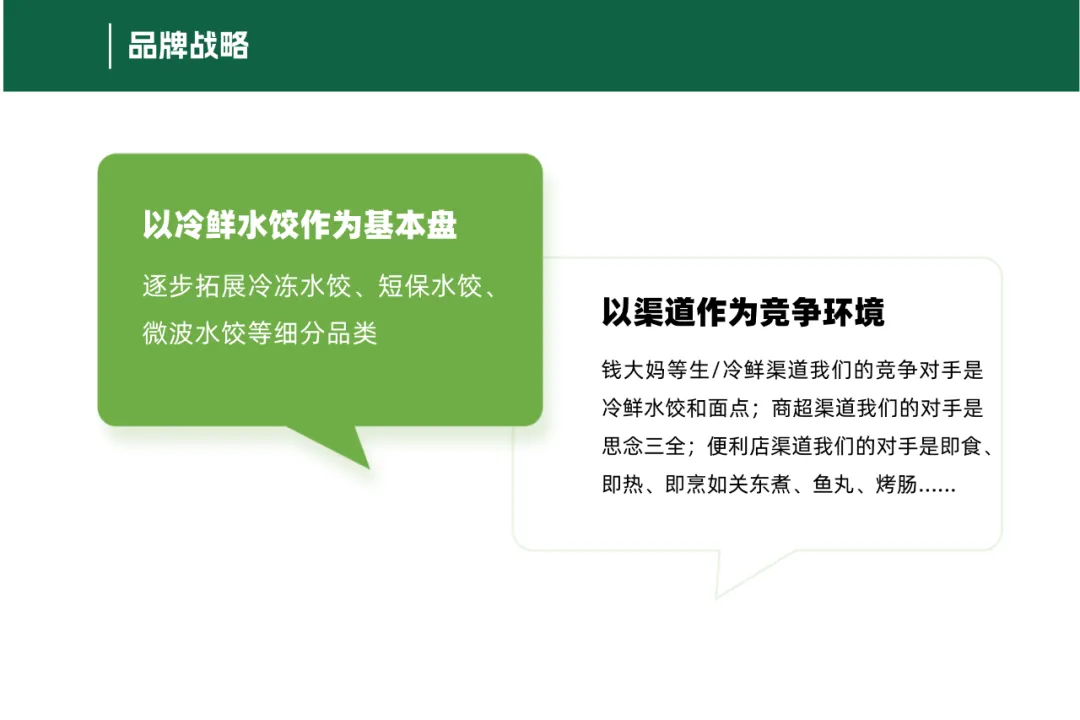 品牌战略

以冷鲜水饺作为基本盘

逐步拓展冷冻水饺、短保水饺、微波水饺等细分品类

以渠道作为竞争环境

钱大妈等生/冷鲜渠道我们的竞争对手是冷鲜水饺和面点；商超渠道我们的对手是思念三全；便利店渠道我们的对手是即食、即热、即烹如关东煮、鱼丸、烤肠……